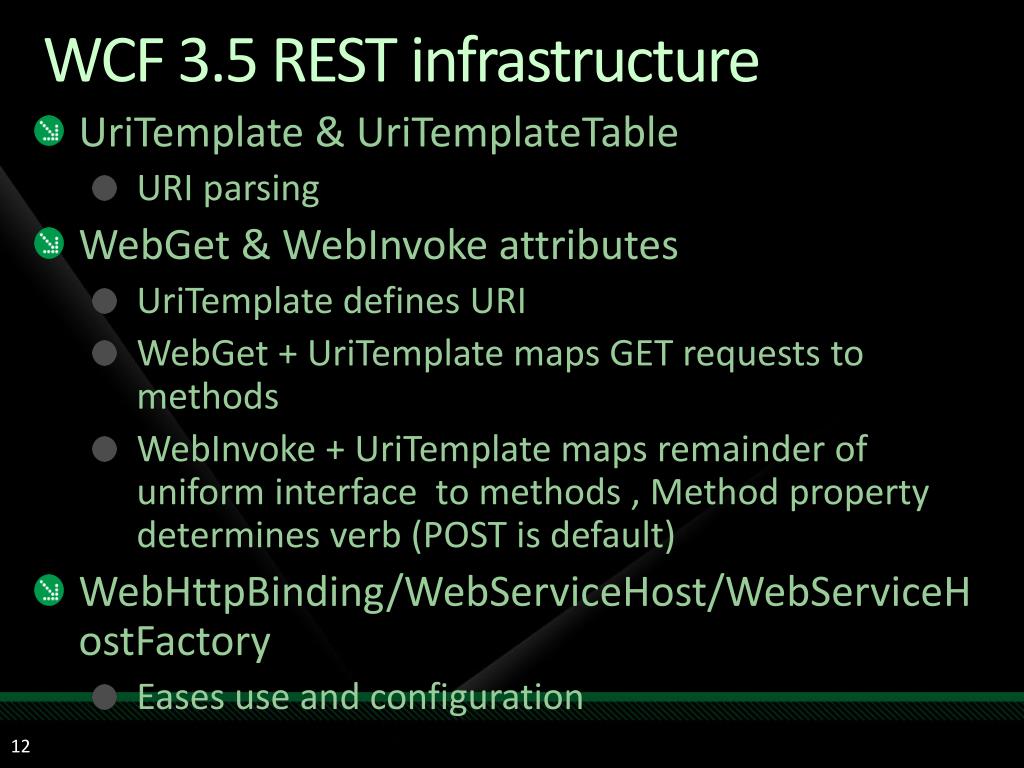 WCF 3.5 REST infrastructure

UriTemplate & UriTemplateTable

URI parsing

WebGet & WebInvoke attributes

UriTemplate defines URI

WebGet + UriTemplate maps GET requests to methods

WebInvoke + UriTemplate maps remainder of uniform interface to methods , Method property determines verb (POST is default)

WebHttpBinding/WebServiceHost/WebServiceHostFactory

Eases use and configuration

12